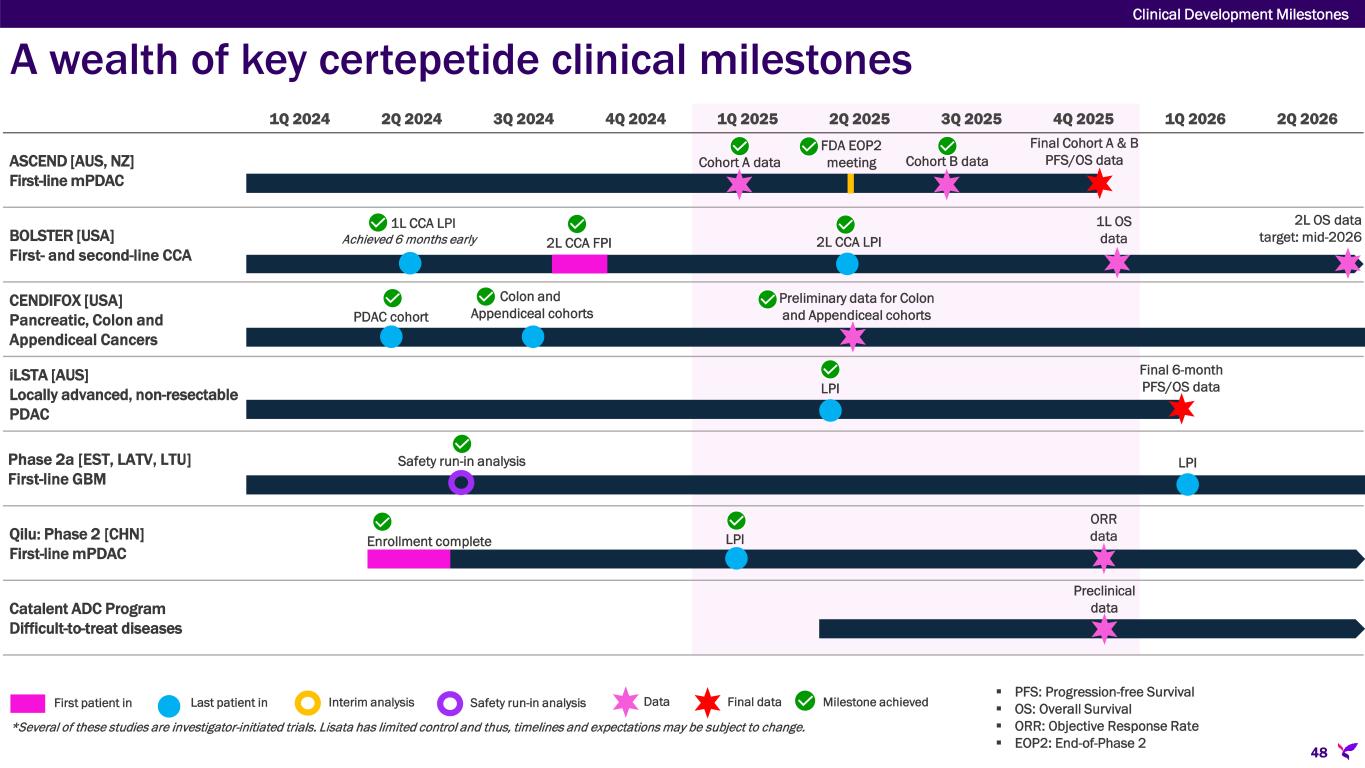 Clinical Development Milestones

A wealth of key certepetide clinical milestones

1Q 2024 2Q 2024 3Q 2024 4Q 2024 1Q 2025 2Q 2025 3Q 2025 4Q 2025 1Q 2026 2Q 2026

ASCEND [AUS, NZ]
First-line mPDAC

Cohort A data
FDA EOP2 meeting
Cohort B data
Final Cohort A & B PFS/OS data

BOLSTER [USA]
First- and second-line CCA

1L CCA LPI
Achieved 6 months early
2L CCA FPI
2L CCA LPI
1L OS data
2L OS data target: mid-2026

CENDIFOX [USA]
Pancreatic, Colon and Appendiceal Cancers

PDAC cohort
Colon and Appendiceal cohorts
Preliminary data for Colon and Appendiceal cohorts

iLSTA [AUS]
Locally advanced, non-resectable PDAC

LPI
Final 6-month PFS/OS data

Phase 2a [EST, LATV, LTU]
First-line GBM

Safety run-in analysis
LPI

Qilu: Phase 2 [CHN]
First-line mPDAC

Enrollment complete
LPI
ORR data

Catalent ADC Program
Difficult-to-treat diseases

Preclinical data

First patient in   Last patient in   Interim analysis   Safety run-in analysis   Data   Final data   Milestone achieved

*Several of these studies are investigator-initiated trials. Lisata has limited control and thus, timelines and expectations may be subject to change.

▪ PFS: Progression-free Survival
▪ OS: Overall Survival
▪ ORR: Objective Response Rate
▪ EOP2: End-of-Phase 2

48